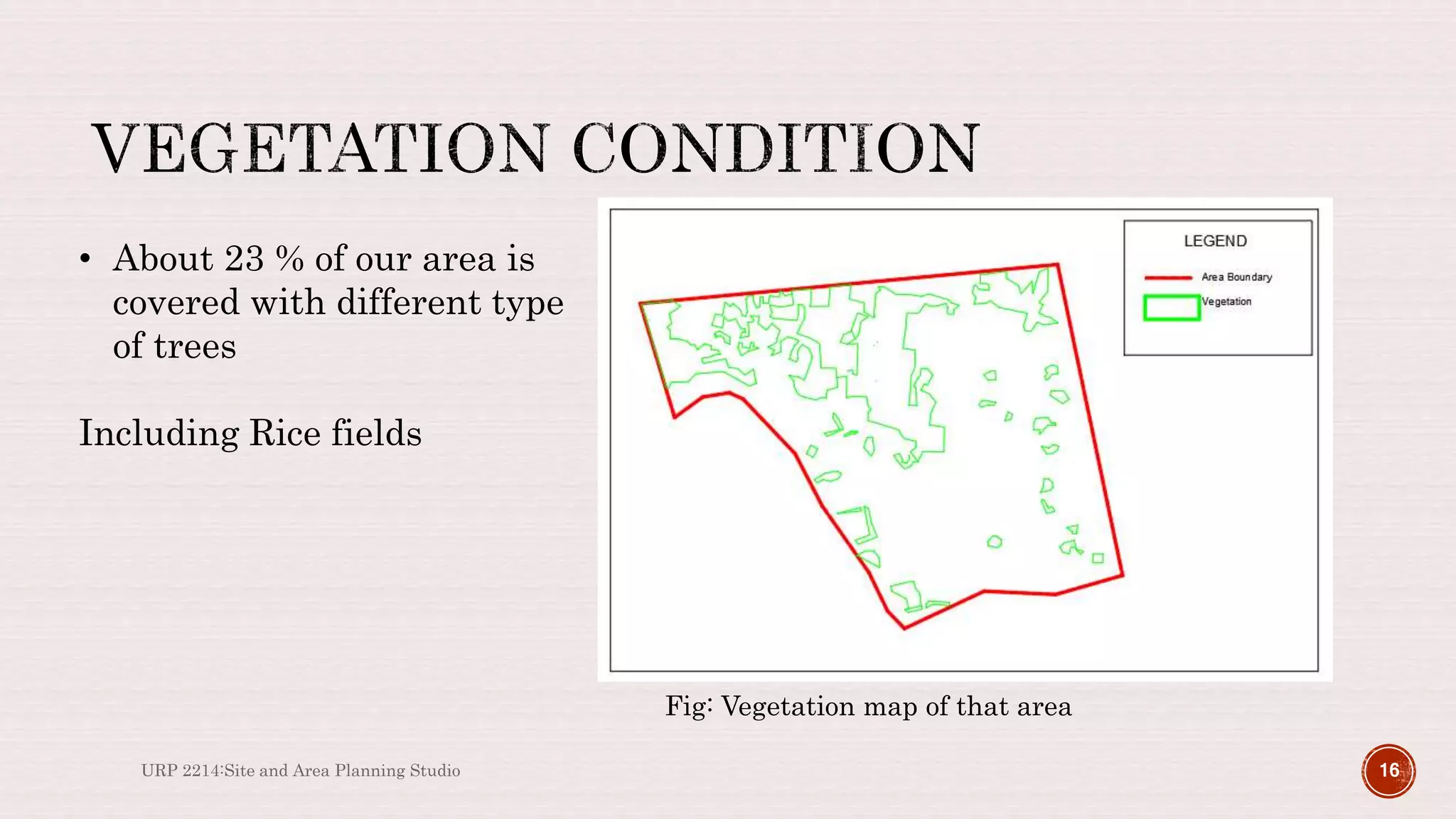 VEGETATION CONDITION

• About 23 % of our area is covered with different type of trees

Including Rice fields

LEGEND

Area Boundary

Vegetation

Fig: Vegetation map of that area

URP 2214:Site and Area Planning Studio

16